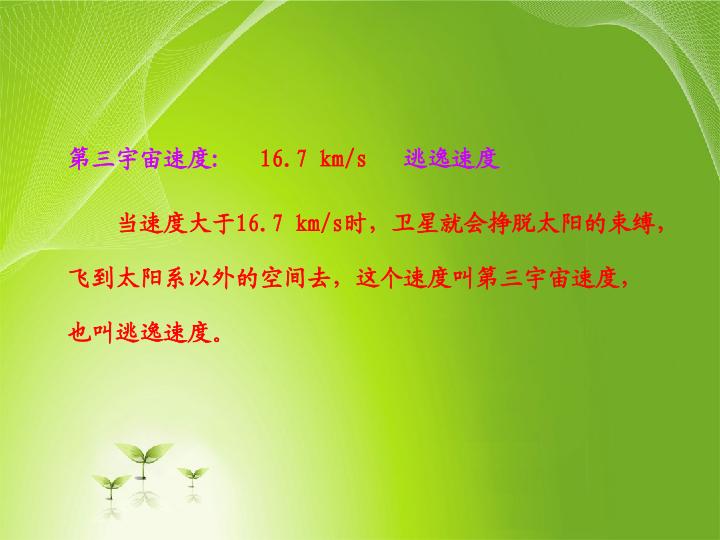 第三宇宙速度： 16.7 km/s 逃逸速度

当速度大于16.7 km/s时，卫星就会挣脱太阳的束缚，飞到太阳系以外的空间去，这个速度叫第三宇宙速度，也叫逃逸速度。